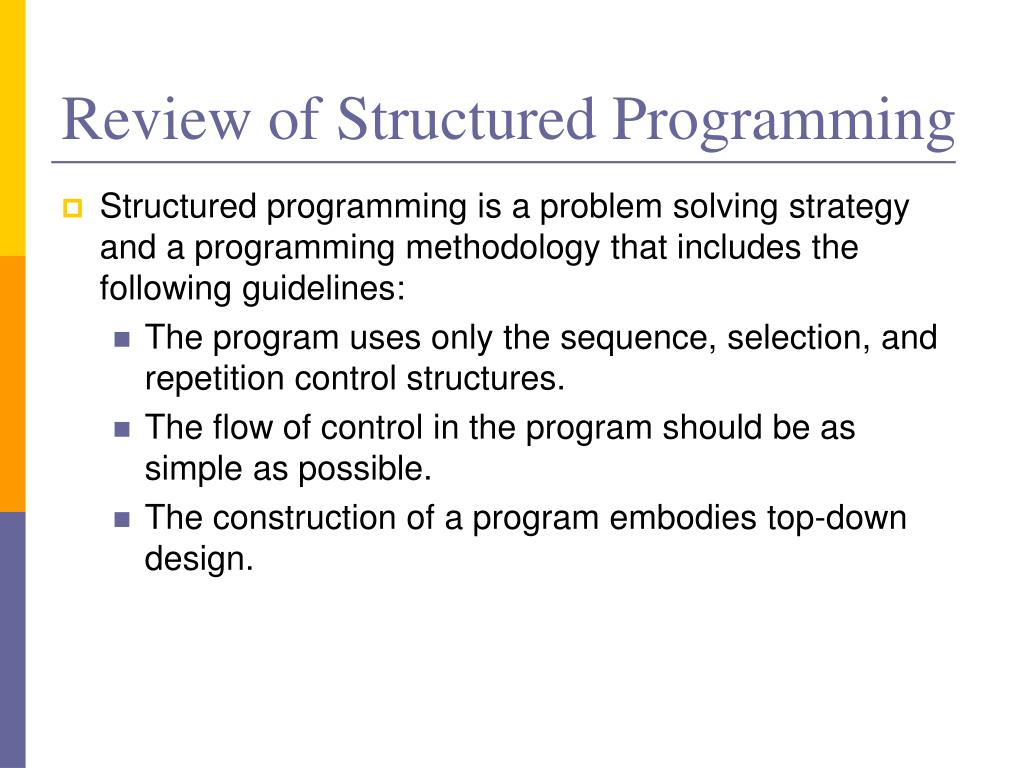 Review of Structured Programming

Structured programming is a problem solving strategy and a programming methodology that includes the following guidelines:

The program uses only the sequence, selection, and repetition control structures.

The flow of control in the program should be as simple as possible.

The construction of a program embodies top-down design.